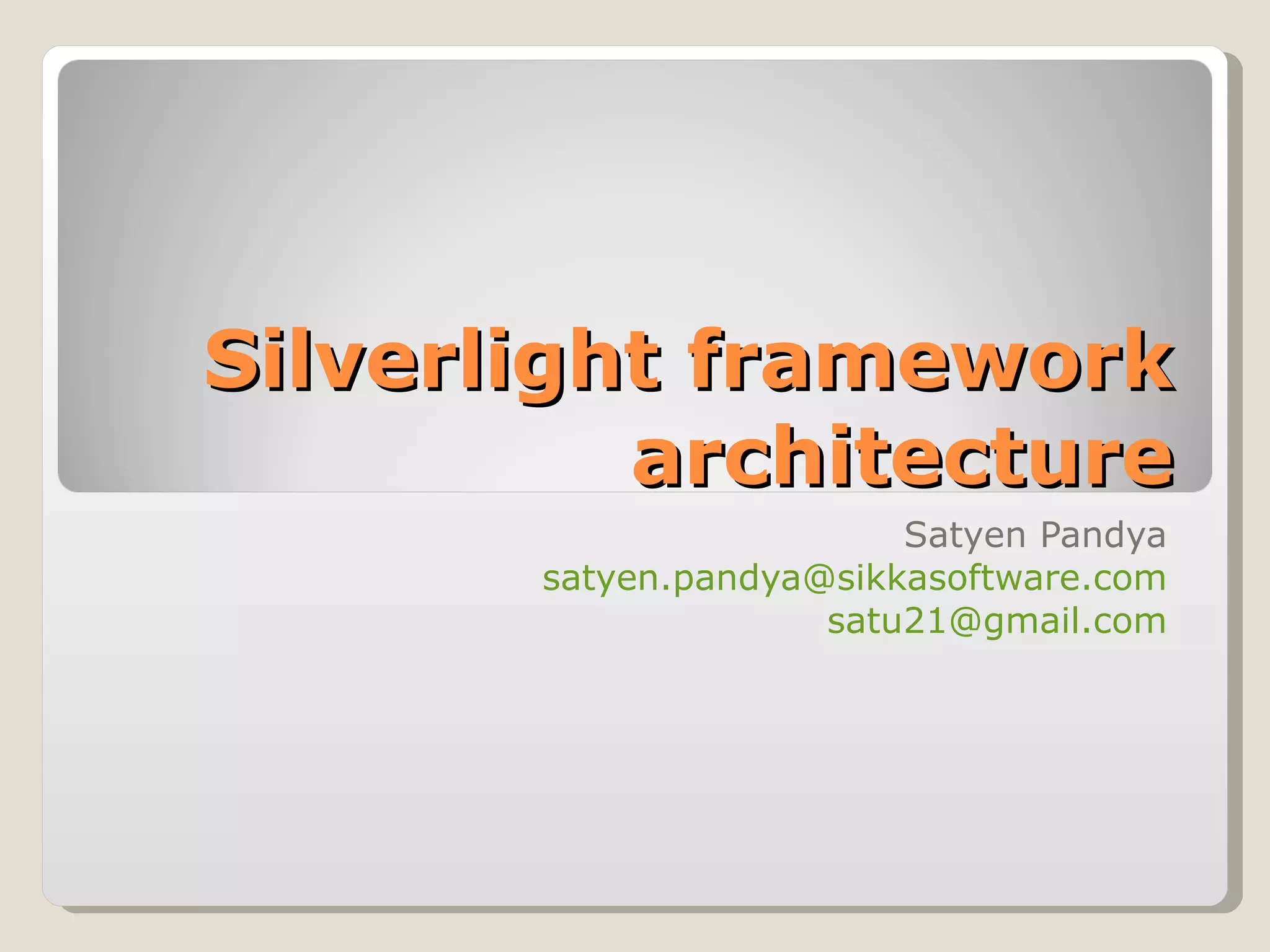 Silverlight framework architecture

Satyen Pandya
satyen.pandya@sikkasoftware.com
satu21@gmail.com